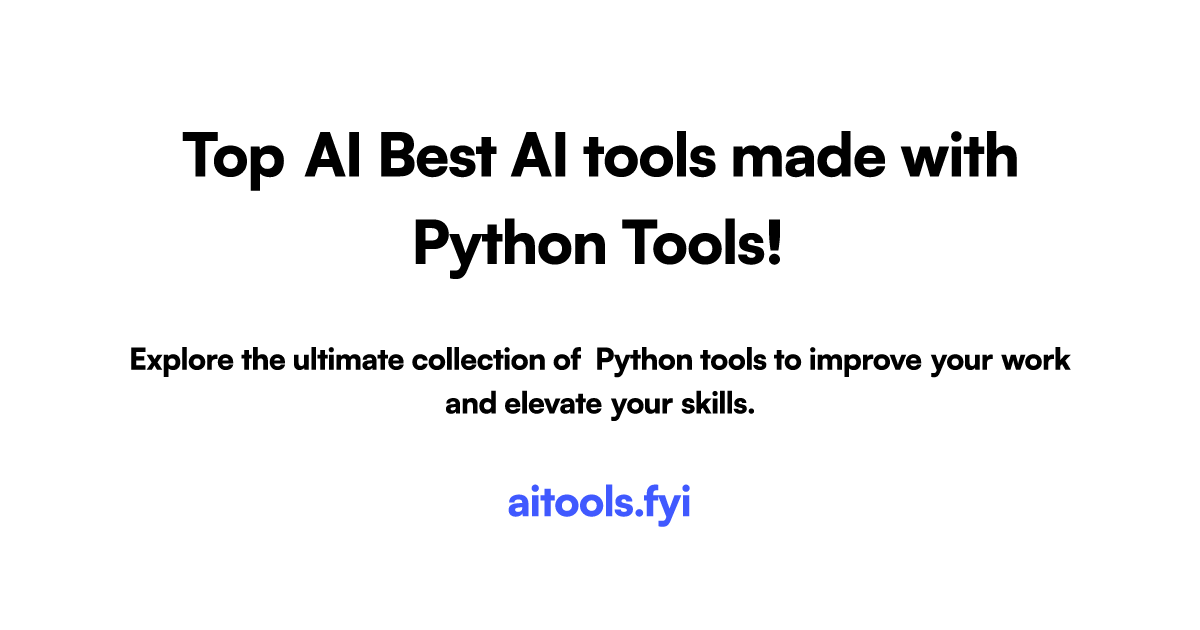 Top AI Best AI tools made with Python Tools!

Explore the ultimate collection of Python tools to improve your work and elevate your skills.

aitools.fyi